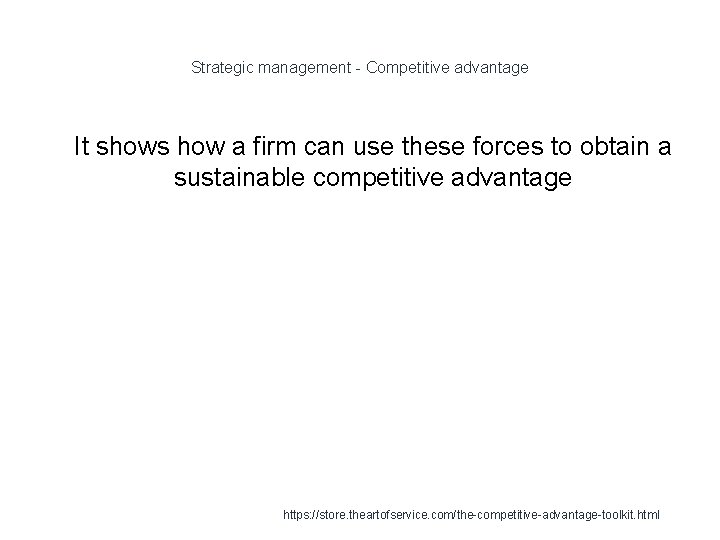 Strategic management - Competitive advantage

It shows how a firm can use these forces to obtain a sustainable competitive advantage

https://store.theartofservice.com/the-competitive-advantage-toolkit.html